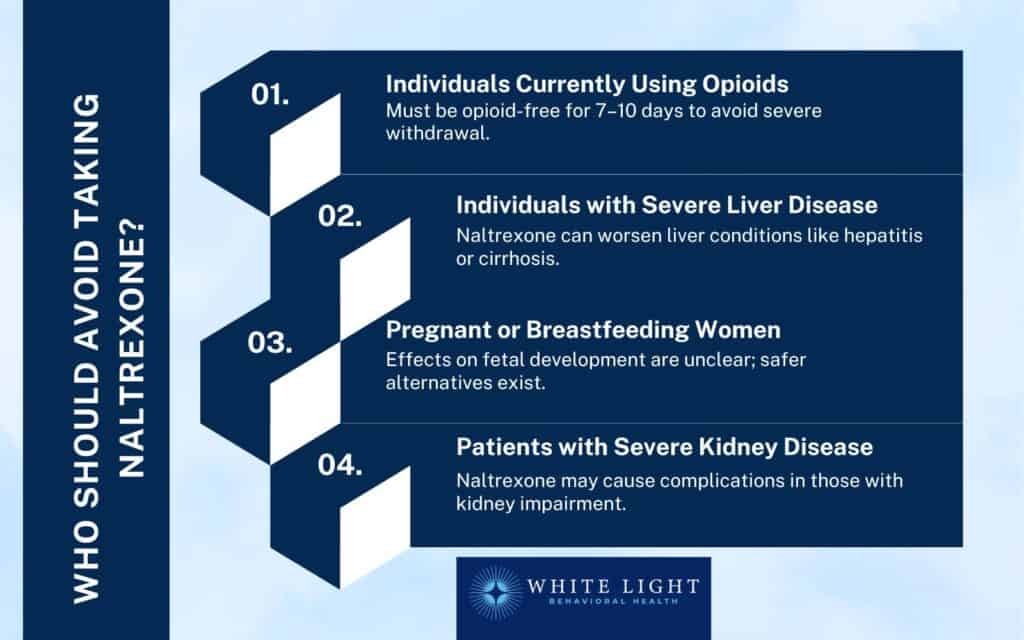 WHO SHOULD AVOID TAKING NALTREXONE?

01.
Individuals Currently Using Opioids
Must be opioid-free for 7–10 days to avoid severe withdrawal.

02.
Individuals with Severe Liver Disease
Naltrexone can worsen liver conditions like hepatitis or cirrhosis.

03.
Pregnant or Breastfeeding Women
Effects on fetal development are unclear; safer alternatives exist.

04.
Patients with Severe Kidney Disease
Naltrexone may cause complications in those with kidney impairment.

WHITE LIGHT
BEHAVIORAL HEALTH